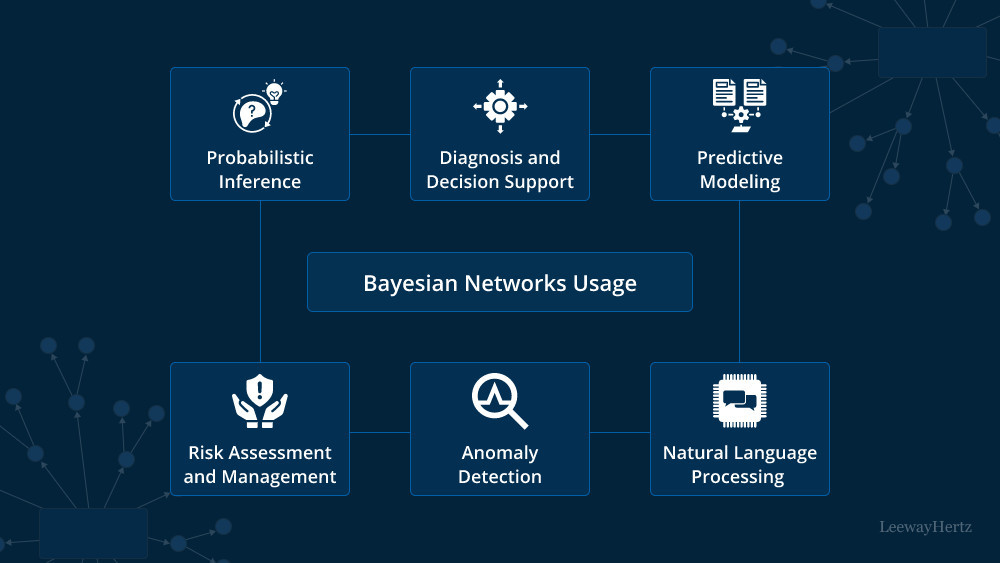 Probabilistic Inference

Diagnosis and Decision Support

Predictive Modeling

Bayesian Networks Usage

Risk Assessment and Management

Anomaly Detection

Natural Language Processing

LeewayHertz